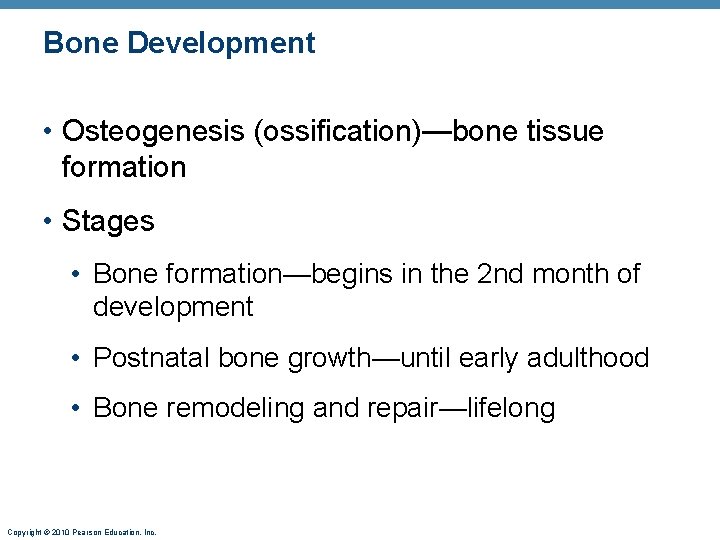 Bone Development

• Osteogenesis (ossification)—bone tissue formation

• Stages

• Bone formation—begins in the 2nd month of development

• Postnatal bone growth—until early adulthood

• Bone remodeling and repair—lifelong

Copyright © 2010 Pearson Education, Inc.